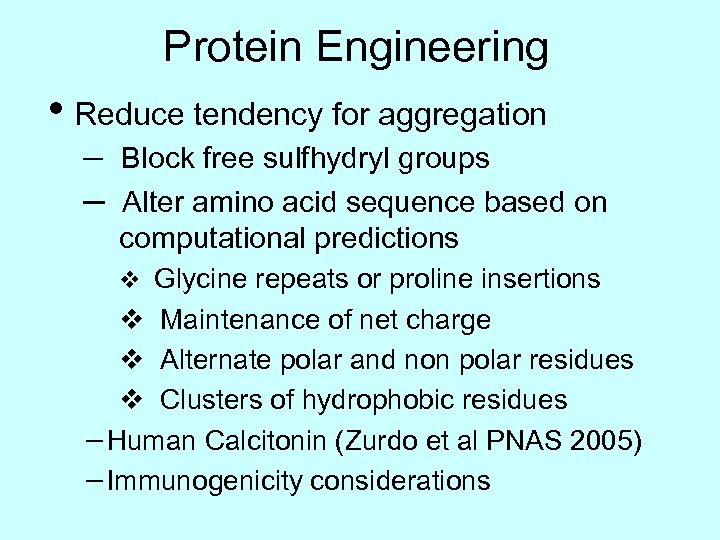 Protein Engineering

• Reduce tendency for aggregation

– Block free sulfhydryl groups

– Alter amino acid sequence based on computational predictions

❖ Glycine repeats or proline insertions

❖ Maintenance of net charge

❖ Alternate polar and non polar residues

❖ Clusters of hydrophobic residues

– Human Calcitonin (Zurdo et al PNAS 2005)

– Immunogenicity considerations